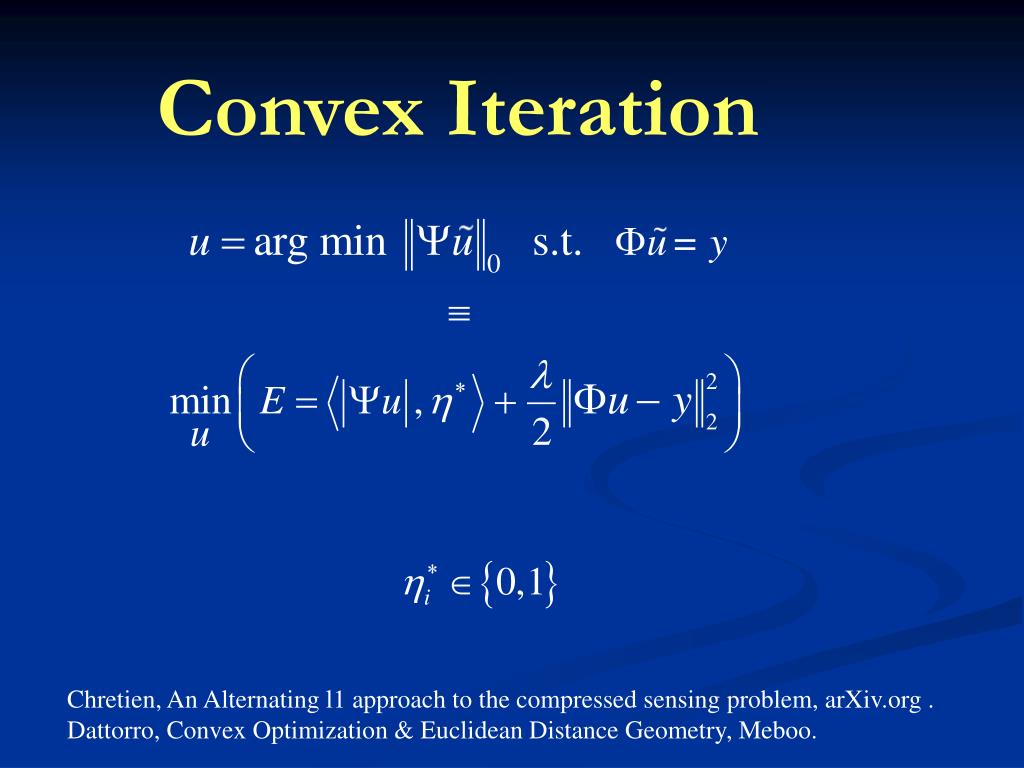 Convex Iteration

$u = \arg\min \left\| \Psi \tilde{u} \right\|_0 \quad \text{s.t.} \quad \Phi \tilde{u} = y$

$\equiv$

$\min_{u} \left( E = \left\langle \left| \Psi u \right|, \eta^* \right\rangle + \frac{\lambda}{2} \left\| \Phi u - y \right\|_2^2 \right)$

$\eta_i^* \in \{0,1\}$

Chretien, An Alternating l1 approach to the compressed sensing problem, arXiv.org . Dattorro, Convex Optimization & Euclidean Distance Geometry, Meboo.